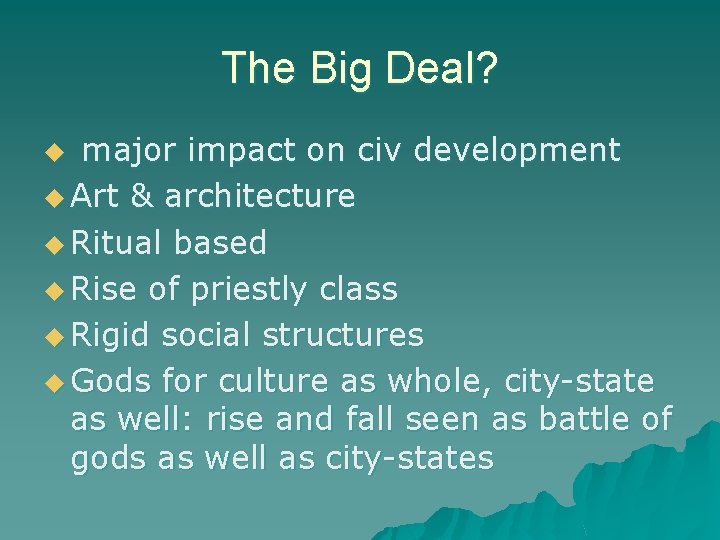 The Big Deal?

◆ major impact on civ development
◆ Art & architecture
◆ Ritual based
◆ Rise of priestly class
◆ Rigid social structures
◆ Gods for culture as whole, city-state as well: rise and fall seen as battle of gods as well as city-states